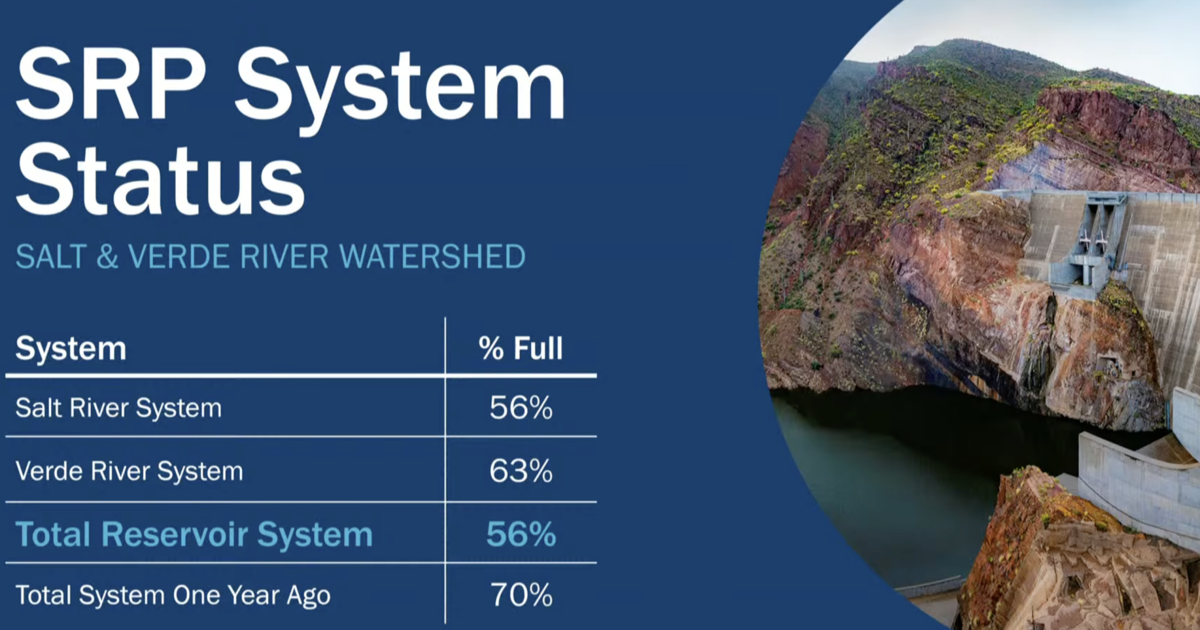 SRP System Status

SALT & VERDE RIVER WATERSHED

| System | % Full |
|---|---|
| Salt River System | 56% |
| Verde River System | 63% |
| Total Reservoir System | 56% |
| Total System One Year Ago | 70% |